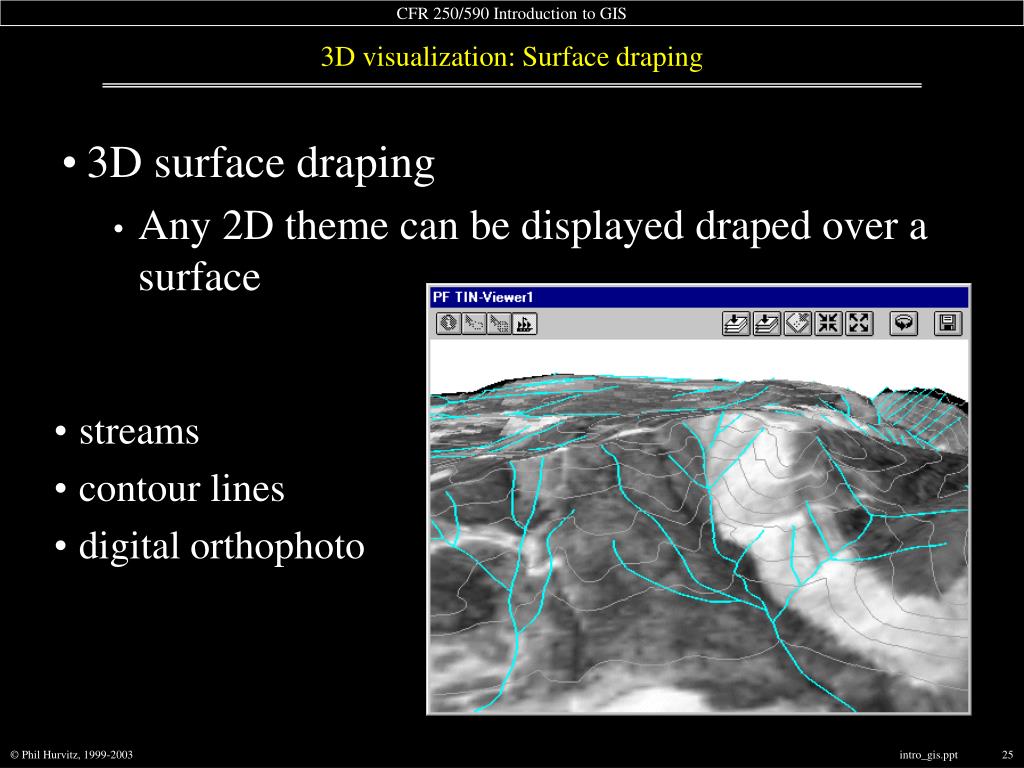 CFR 250/590 Introduction to GIS

3D visualization: Surface draping

• 3D surface draping
 • Any 2D theme can be displayed draped over a surface

PF TIN-Viewer1

• streams
• contour lines
• digital orthophoto

© Phil Hurvitz, 1999-2003

intro_gis.ppt

25